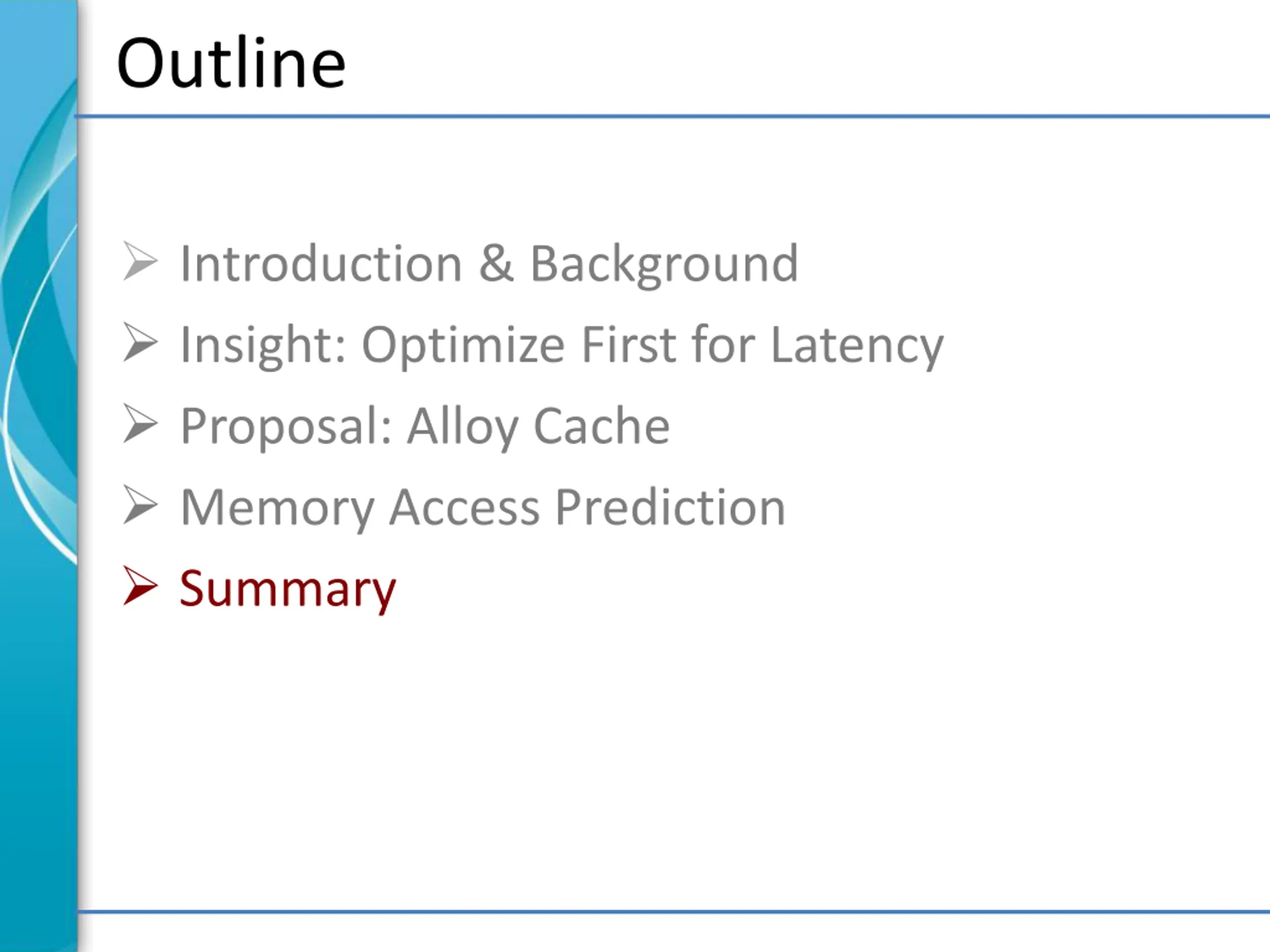 Outline

➢ Introduction & Background
➢ Insight: Optimize First for Latency
➢ Proposal: Alloy Cache
➢ Memory Access Prediction
➢ Summary